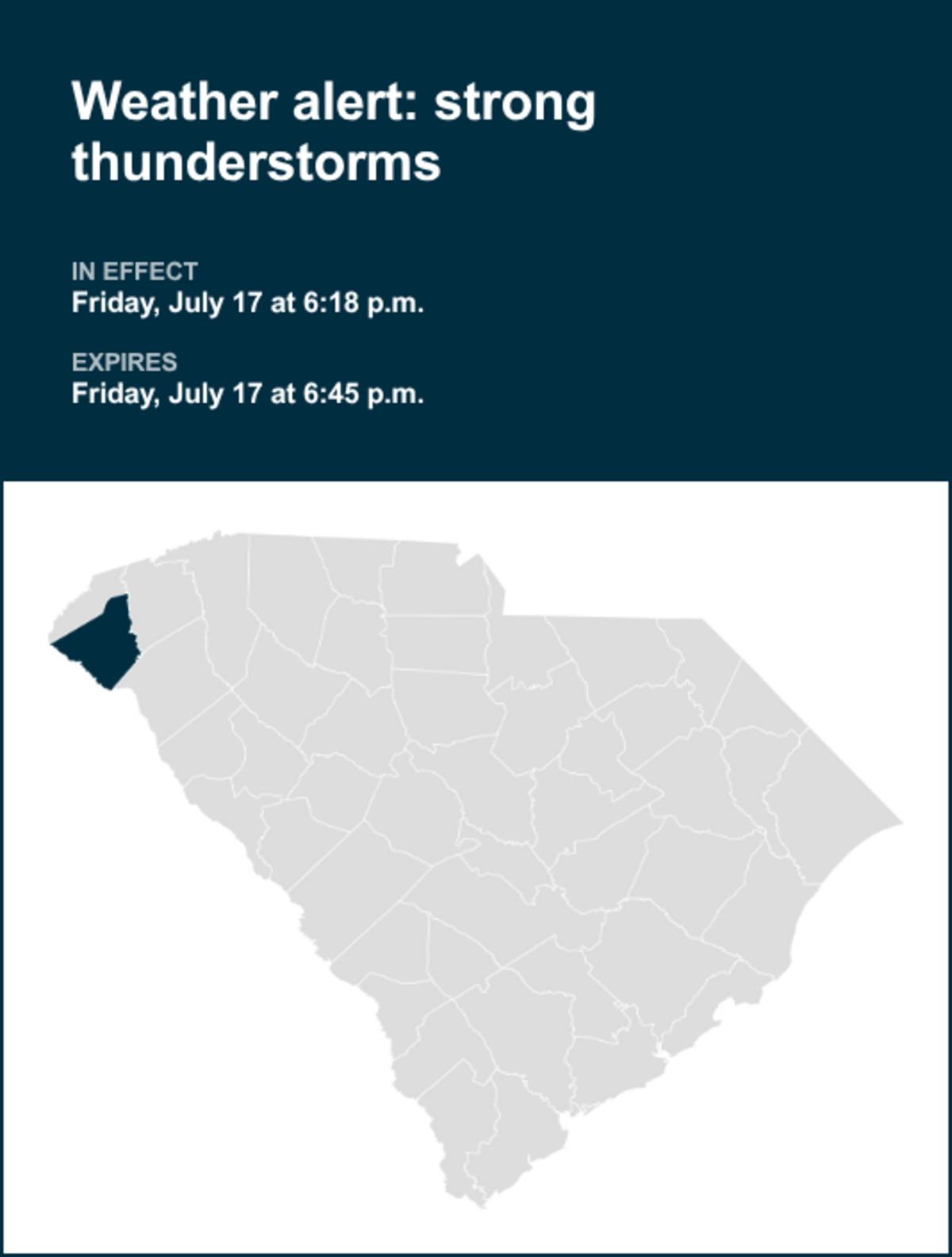 Weather alert: strong thunderstorms

IN EFFECT
Friday, July 17 at 6:18 p.m.

EXPIRES
Friday, July 17 at 6:45 p.m.